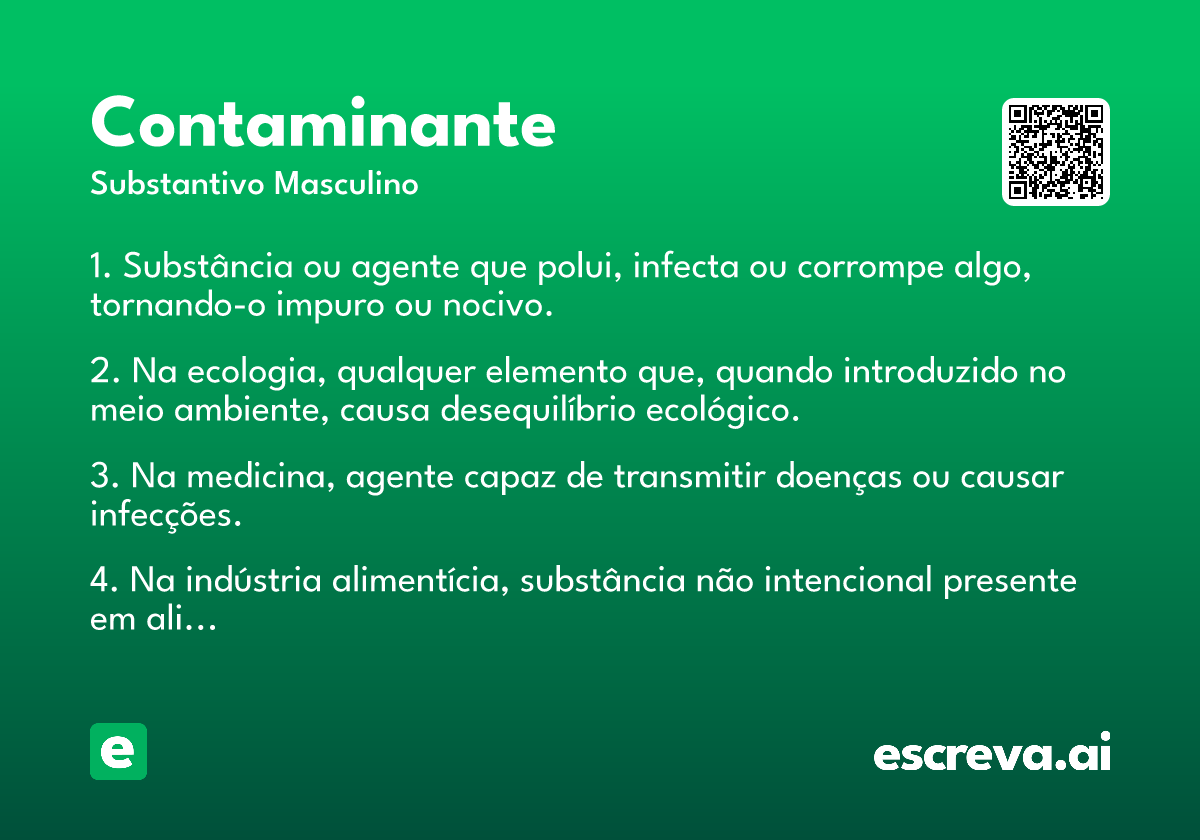 Contaminante
Substantivo Masculino

1. Substância ou agente que polui, infecta ou corrompe algo, tornando-o impuro ou nocivo.

2. Na ecologia, qualquer elemento que, quando introduzido no meio ambiente, causa desequilíbrio ecológico.

3. Na medicina, agente capaz de transmitir doenças ou causar infecções.

4. Na indústria alimentícia, substância não intencional presente em ali...

e

escreva.ai